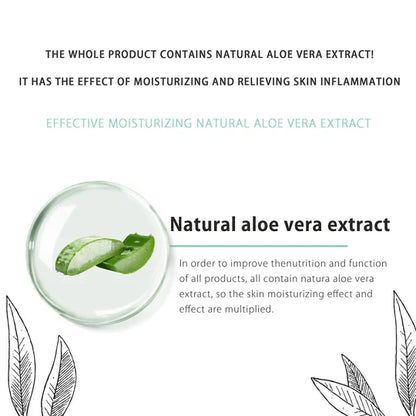 THE WHOLE PRODUCT CONTAINS NATURAL ALOE VERA EXTRACT!

IT HAS THE EFFECT OF MOISTURIZING AND RELIEVING SKIN INFLAMMATION

EFFECTIVE MOISTURIZING NATURAL ALOE VERA EXTRACT

Natural aloe vera extract

In order to improve thenutrition and function of all products, all contain natura aloe vera extract, so the skin moisturizing effect and effect are multiplied.